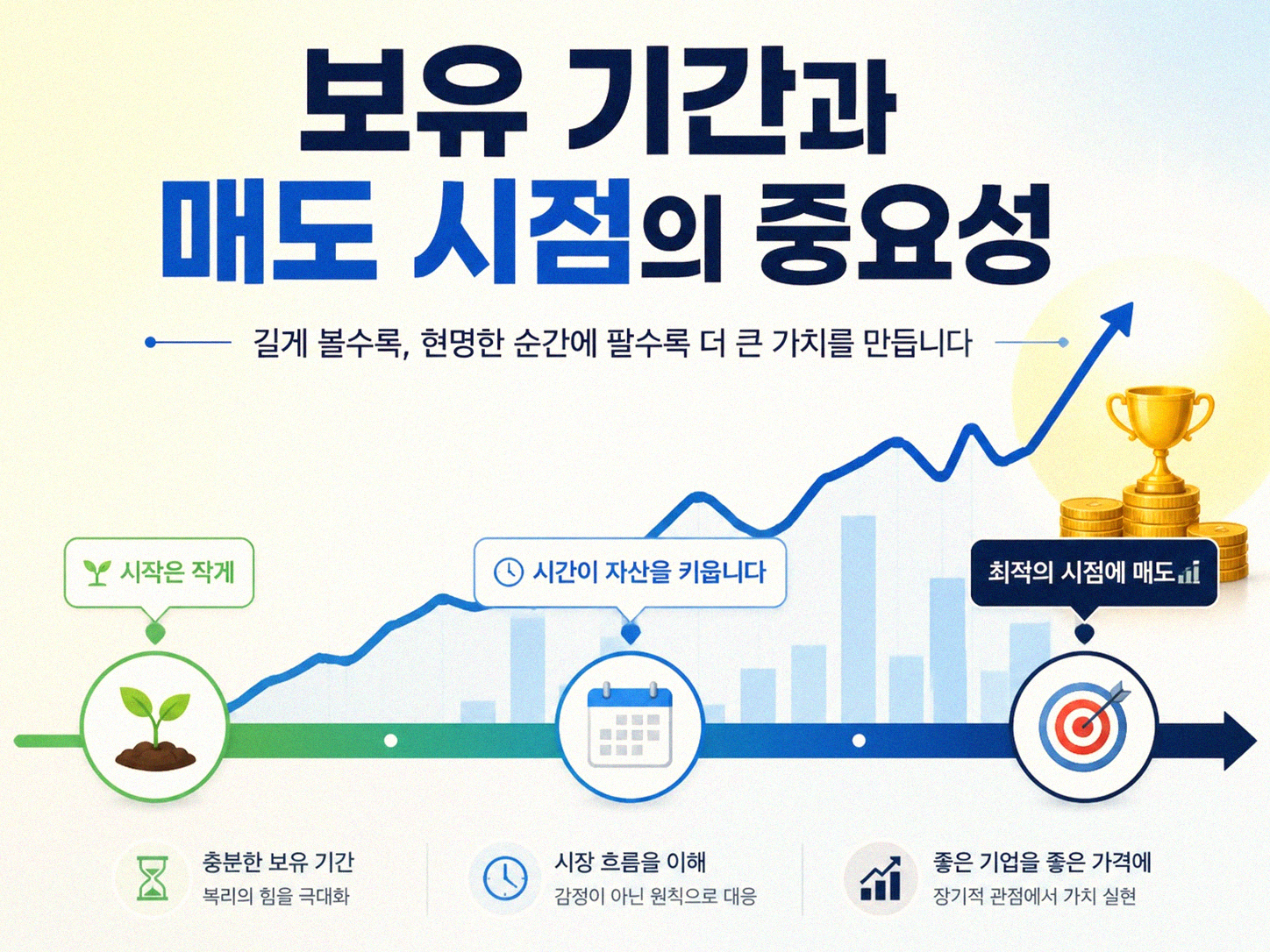 보유 기간과
매도 시점의 중요성

길게 볼수록, 현명한 순간에 팔수록 더 큰 가치를 만듭니다

시작은 작게

시간이 자산을 키웁니다

최적의 시점에 매도

충분한 보유 기간
복리의 힘을 극대화

시장 흐름을 이해
감정이 아닌 원칙으로 대응

좋은 기업을 좋은 가격에
장기적 관점에서 가치 실현